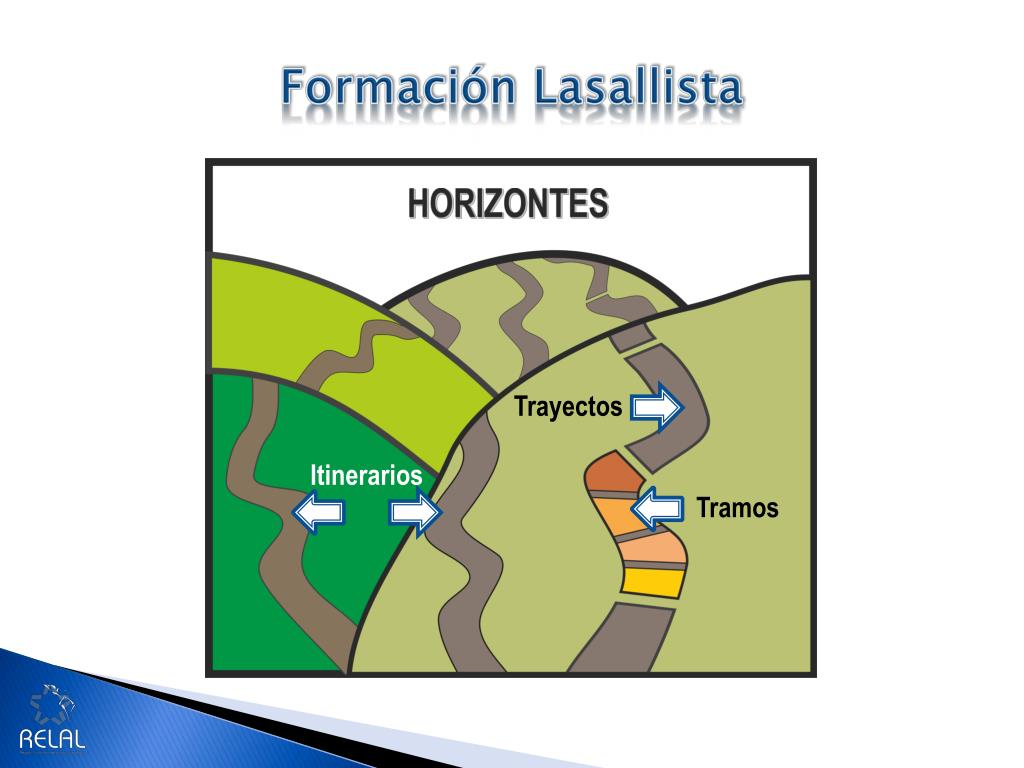 Formación Lasallista

HORIZONTES

Trayectos

Itinerarios

Tramos

RELAL